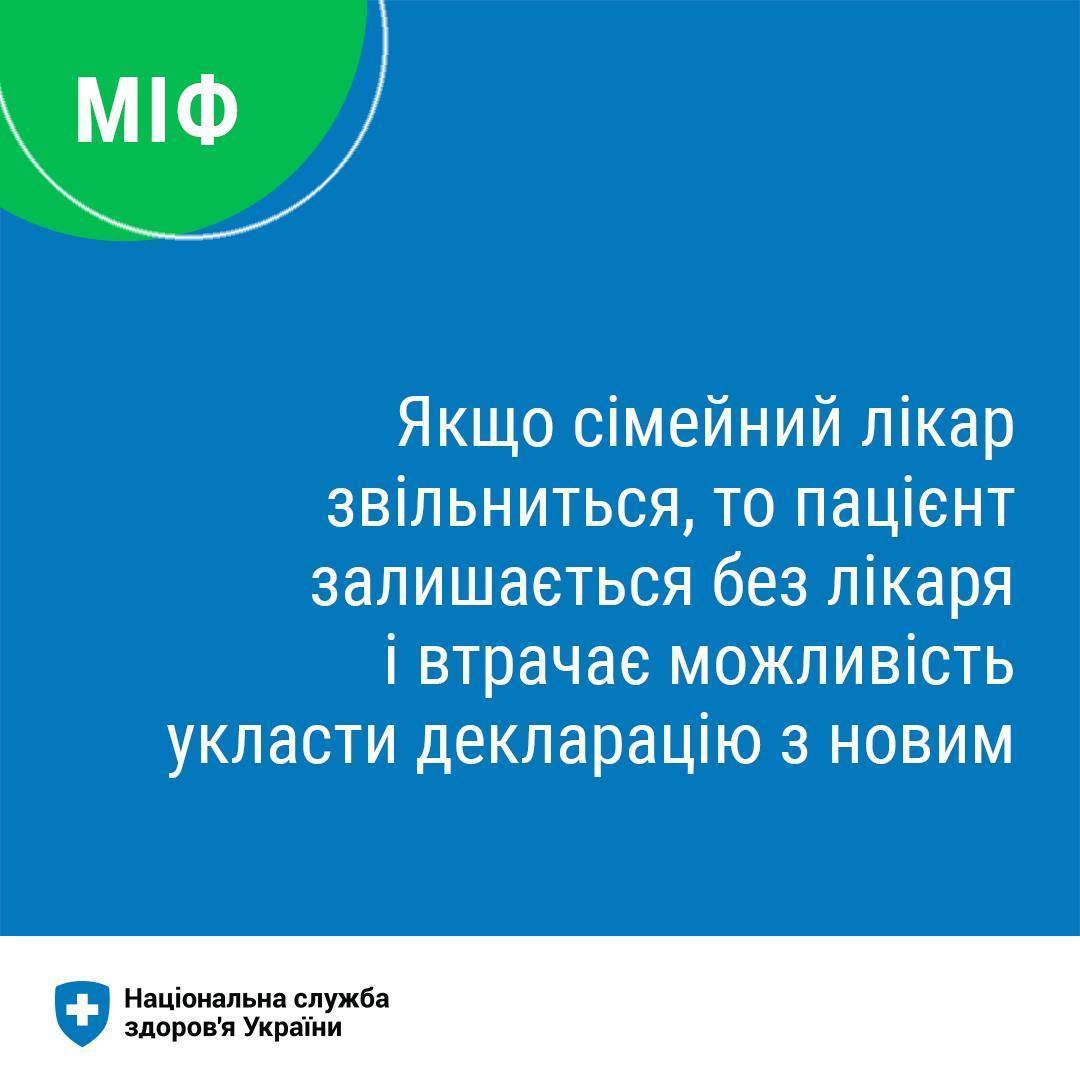 МІФ

Якщо сімейний лікар звільниться, то пацієнт залишається без лікаря і втрачає можливість укласти декларацію з новим

Національна служба здоров'я України